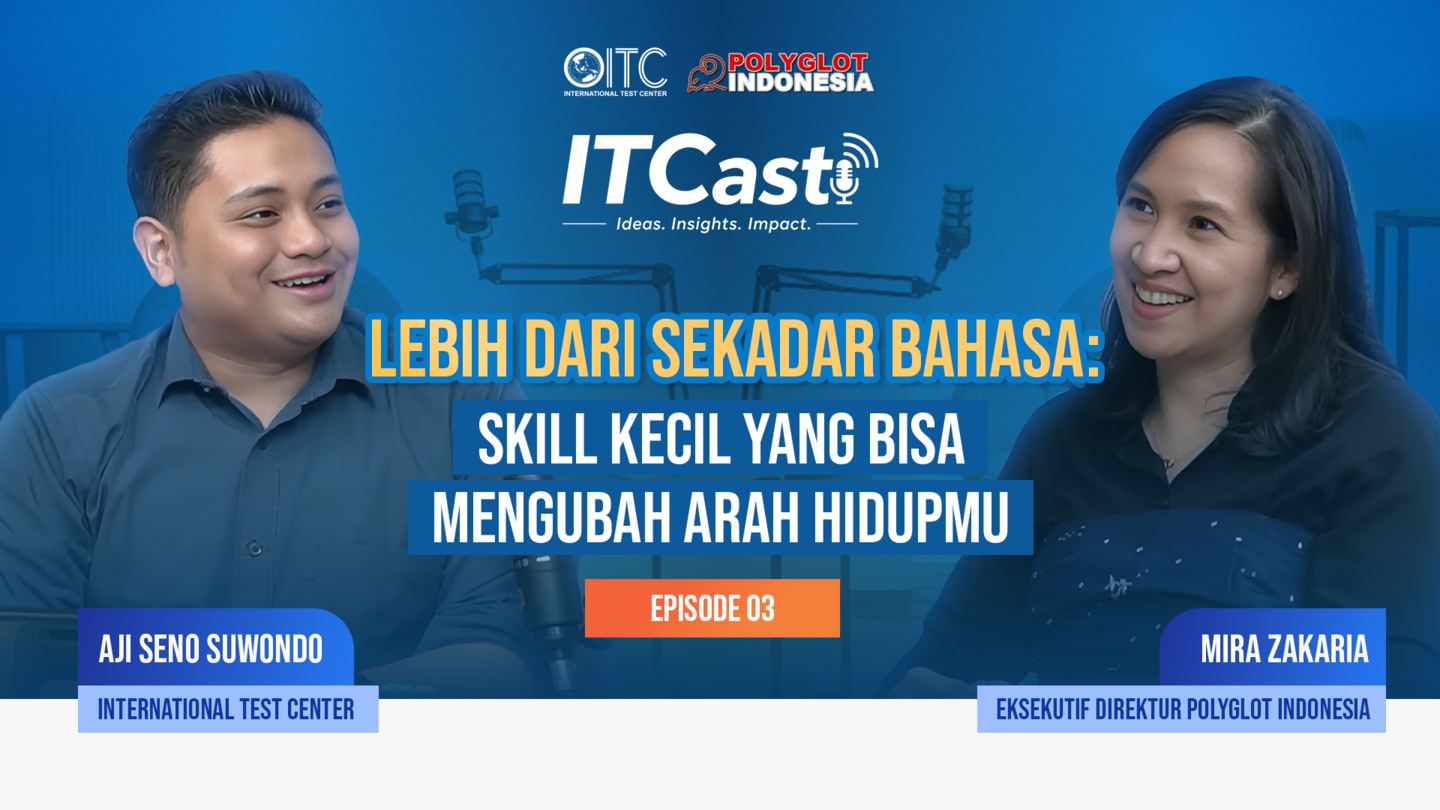 ITC
INTERNATIONAL TEST CENTER

POLYGLOT INDONESIA

ITCast
Ideas. Insights. Impact.

LEBIH DARI SEKADAR BAHASA:
SKILL KECIL YANG BISA
MENGUBAH ARAH HIDUPMU

EPISODE 03

AJI SENO SUWONDO
INTERNATIONAL TEST CENTER

MIRA ZAKARIA
EKSEKUTIF DIREKTUR POLYGLOT INDONESIA